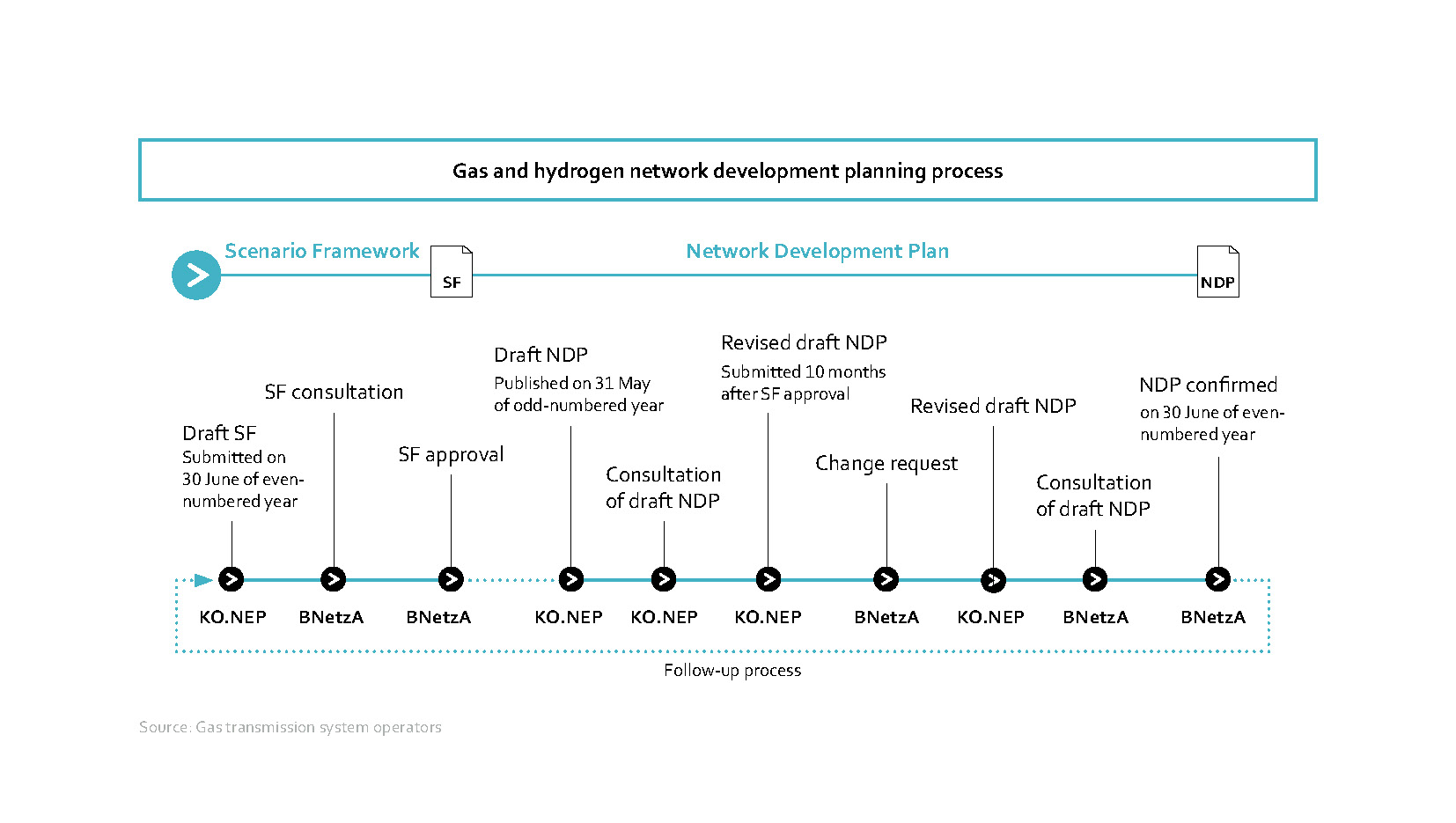 Gas and hydrogen network development planning process

Scenario Framework

SF

Network Development Plan

NDP

Draft SF
Submitted on 30 June of even-numbered year

SF consultation

SF approval

Draft NDP
Published on 31 May of odd-numbered year

Consultation of draft NDP

Revised draft NDP
Submitted 10 months after SF approval

Change request

Revised draft NDP

Consultation of draft NDP

NDP confirmed
on 30 June of even-numbered year

KO.NEP BNetzA BNetzA KO.NEP KO.NEP KO.NEP BNetzA KO.NEP BNetzA BNetzA

Follow-up process

Source: Gas transmission system operators